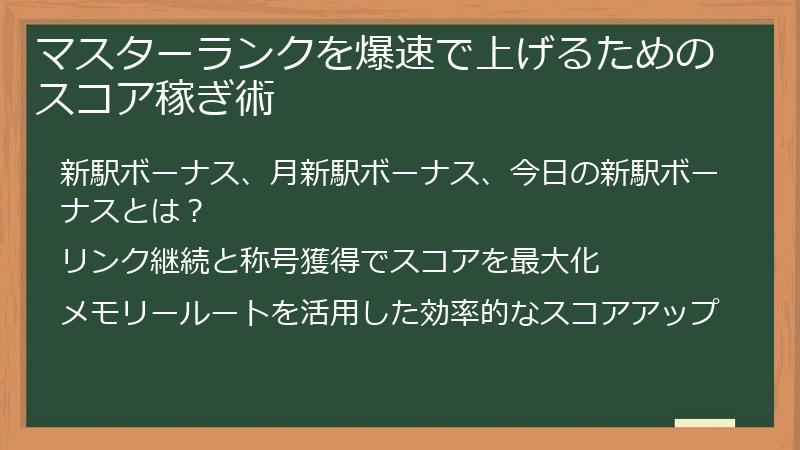 マスターランクを爆速で上げるためのスコア稼ぎ術

新駅ボーナス、月新駅ボーナス、今日の新駅ボーナスとは？

リンク継続と称号獲得でスコアを最大化

メモリールートを活用した効率的なスコアアップ